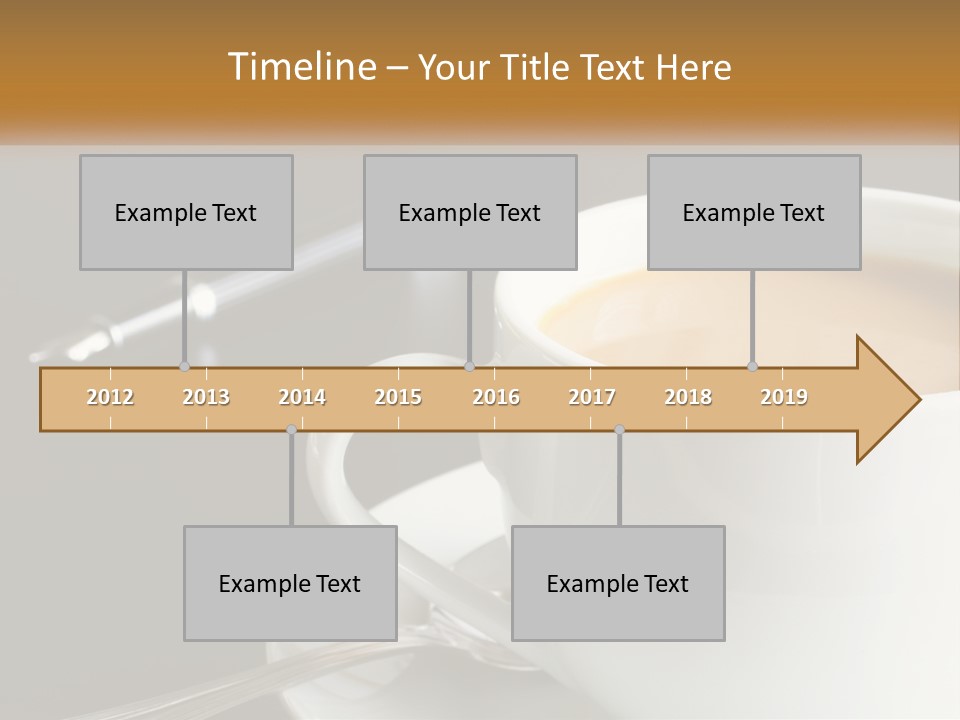 Timeline – Your Title Text Here

Example Text

Example Text

Example Text

2012 2013 2014 2015 2016 2017 2018 2019

Example Text

Example Text